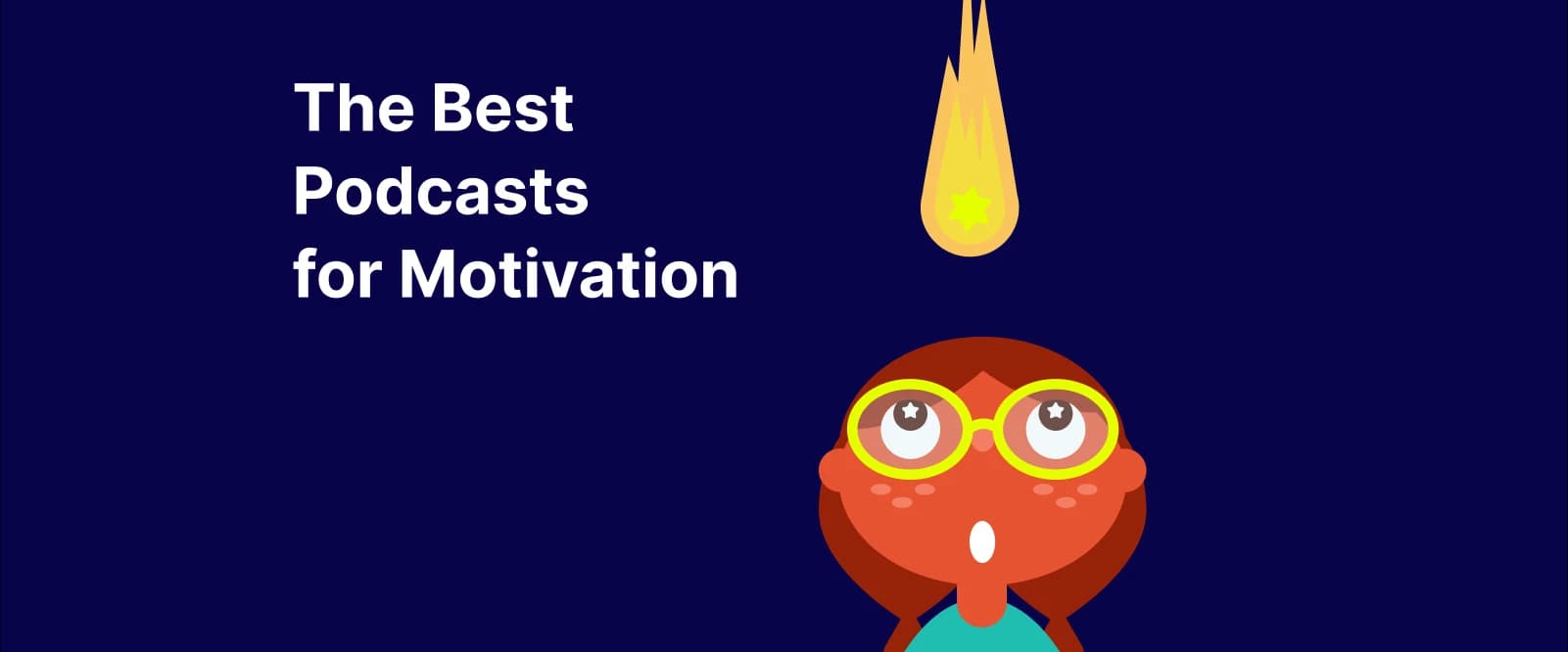 The Best Podcasts for Motivation